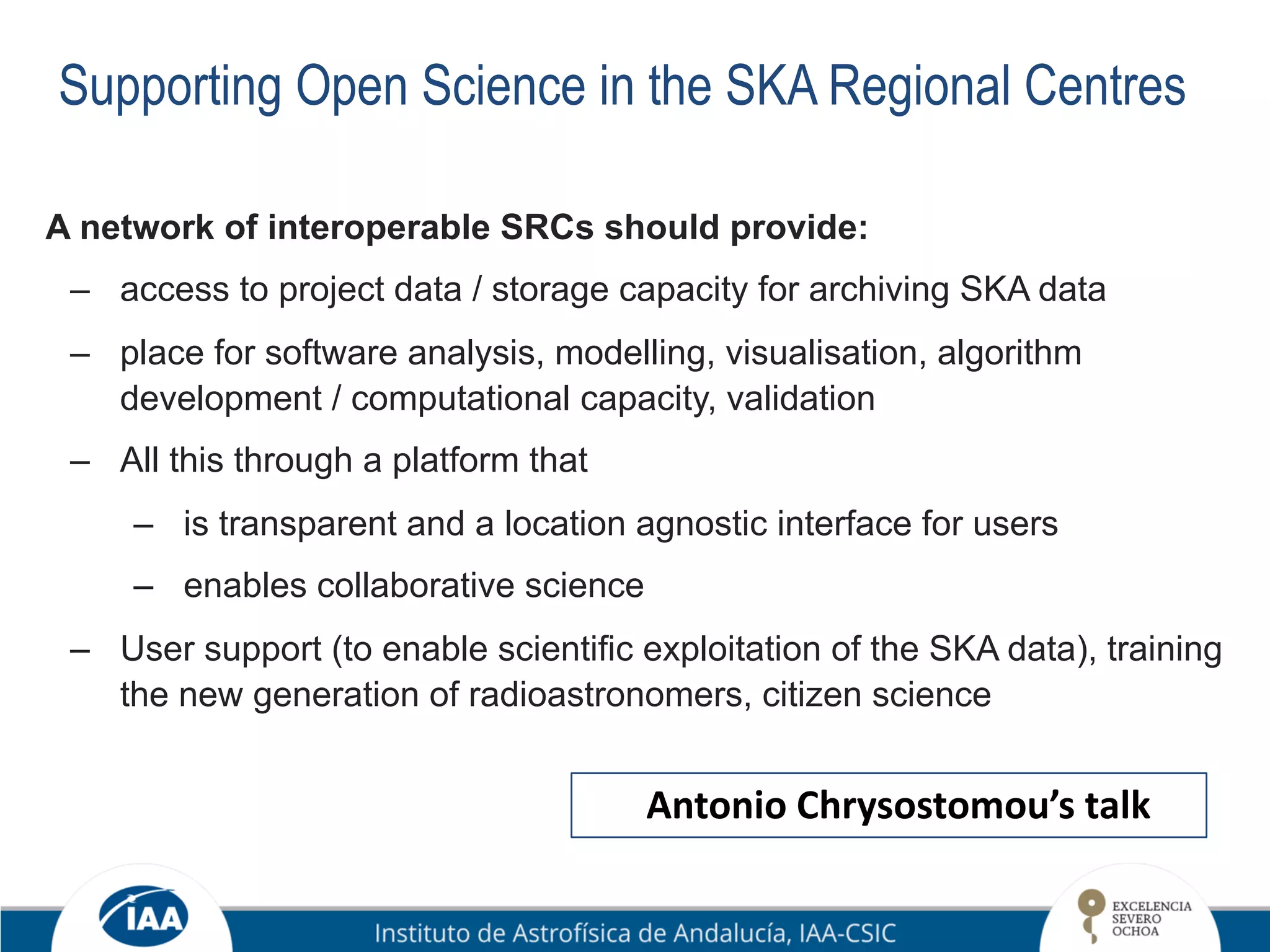 Supporting Open Science in the SKA Regional Centres

A network of interoperable SRCs should provide:

– access to project data / storage capacity for archiving SKA data

– place for software analysis, modelling, visualisation, algorithm development / computational capacity, validation

– All this through a platform that

– is transparent and a location agnostic interface for users

– enables collaborative science

– User support (to enable scientific exploitation of the SKA data), training the new generation of radioastronomers, citizen science

Antonio Chrysostomou's talk

IAA

Instituto de Astrofísica de Andalucía, IAA-CSIC

EXCELENCIA SEVERO OCHOA